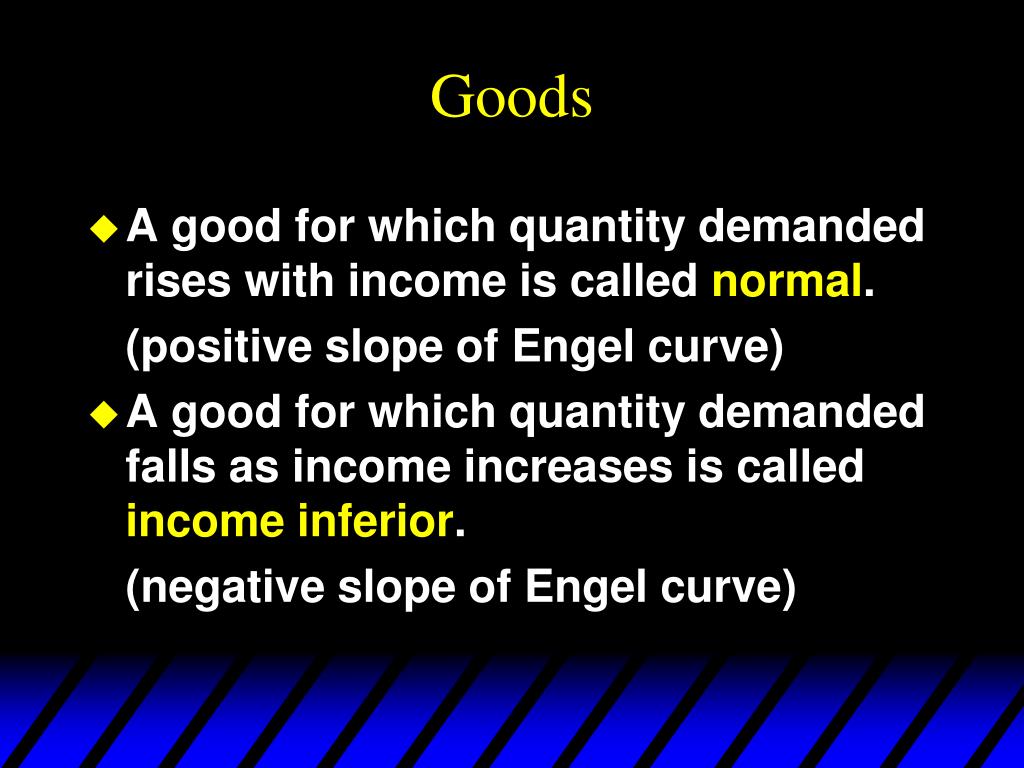 Goods

A good for which quantity demanded rises with income is called normal.

(positive slope of Engel curve)

A good for which quantity demanded falls as income increases is called income inferior.

(negative slope of Engel curve)